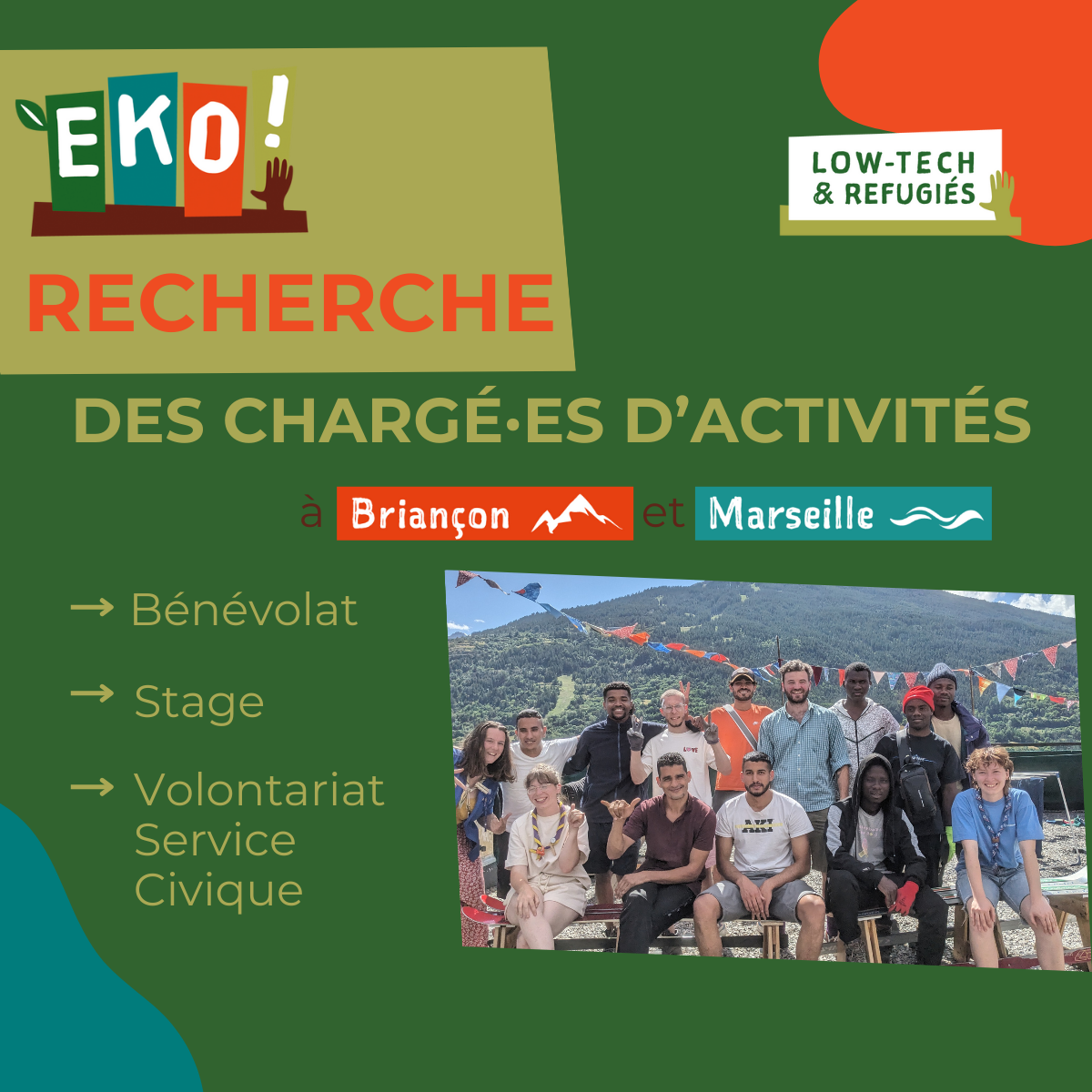 EKO!

LOW-TECH & REFUGIÉS

RECHERCHE

DES CHARGÉ·ES D'ACTIVITÉS

à Briançon et Marseille

→ Bénévolat

→ Stage

→ Volontariat Service Civique